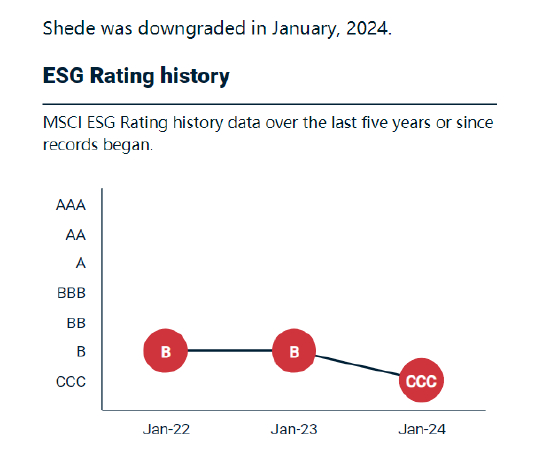 Shede was downgraded in January, 2024.

ESG Rating history

MSCI ESG Rating history data over the last five years or since records began.

AAA
AA
A
BBB
BB
B
CCC

B
B
CCC

Jan-22
Jan-23
Jan-24